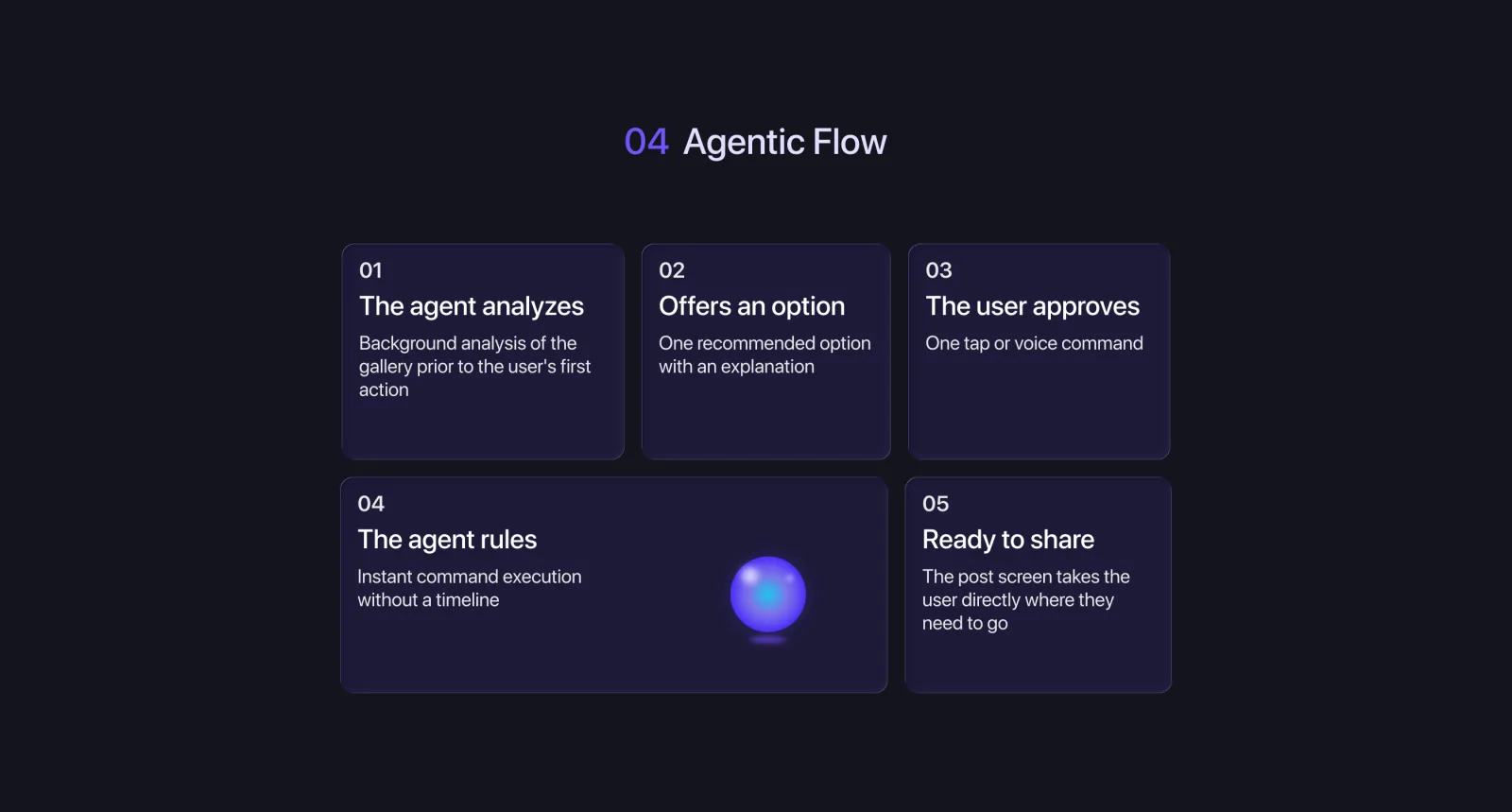 04 Agentic Flow

01
The agent analyzes
Background analysis of the gallery prior to the user's first action

02
Offers an option
One recommended option with an explanation

03
The user approves
One tap or voice command

04
The agent rules
Instant command execution without a timeline

05
Ready to share
The post screen takes the user directly where they need to go